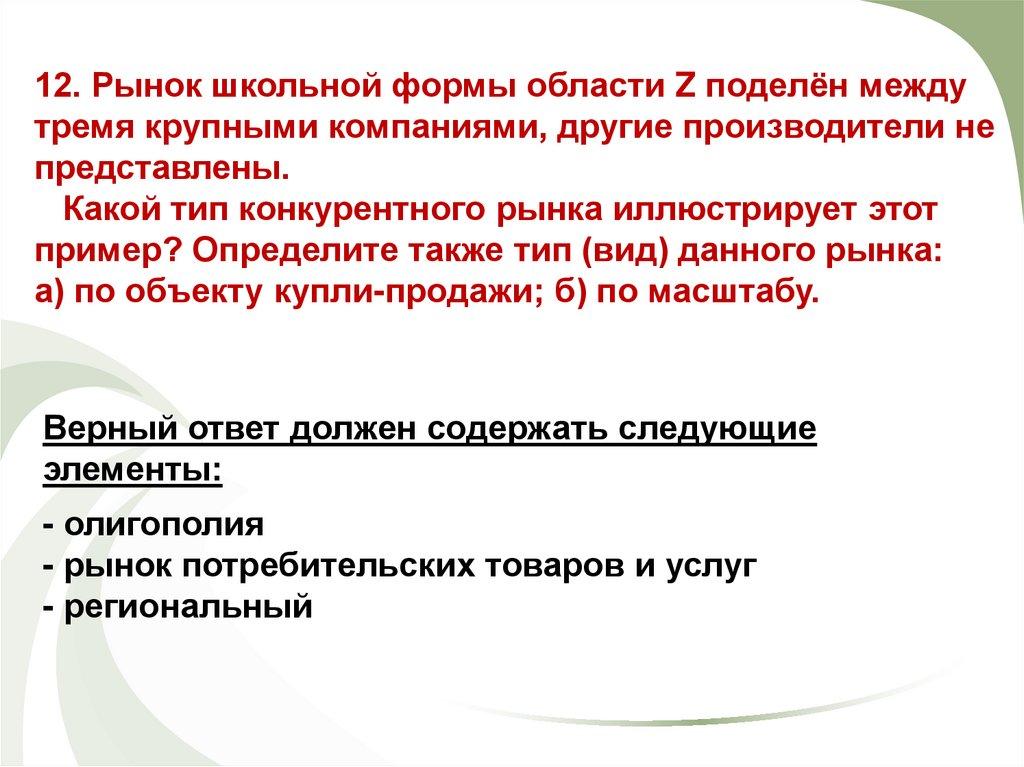 12. Рынок школьной формы области Z поделён между тремя крупными компаниями, другие производители не представлены.

Какой тип конкурентного рынка иллюстрирует этот пример? Определите также тип (вид) данного рынка: а) по объекту купли-продажи; б) по масштабу.

Верный ответ должен содержать следующие элементы:

- олигополия
- рынок потребительских товаров и услуг
- региональный